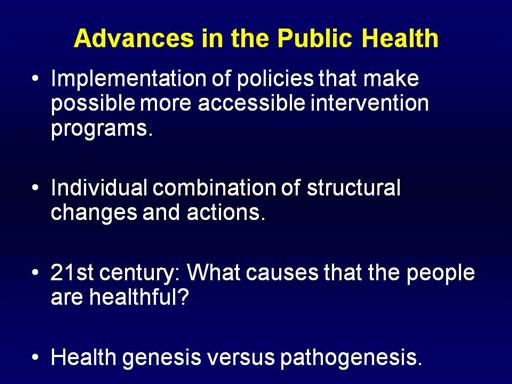 Advances in the Public Health

• Implementation of policies that make possible more accessible intervention programs.

• Individual combination of structural changes and actions.

• 21st century: What causes that the people are healthful?

• Health genesis versus pathogenesis.